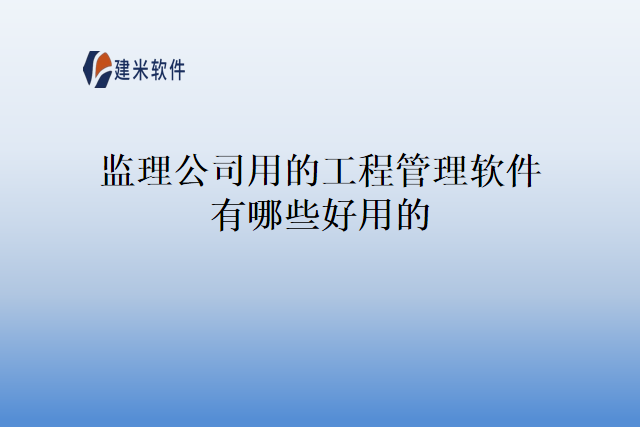 建米软件

监理公司用的工程管理软件有哪些好用的